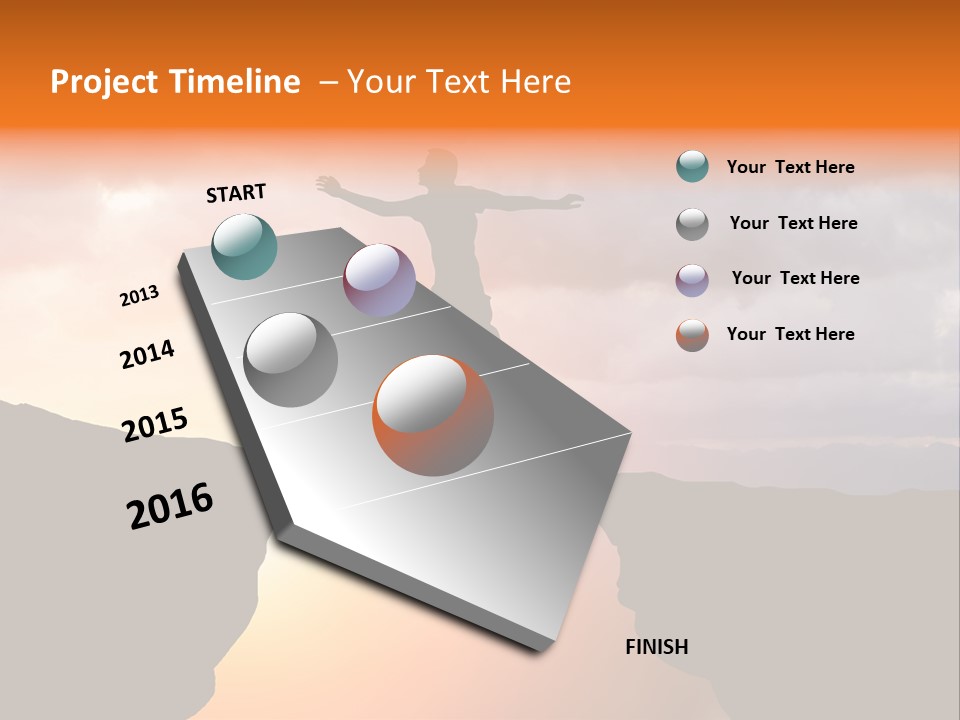 Project Timeline – Your Text Here

START

2013

2014

2015

2016

FINISH

Your Text Here

Your Text Here

Your Text Here

Your Text Here